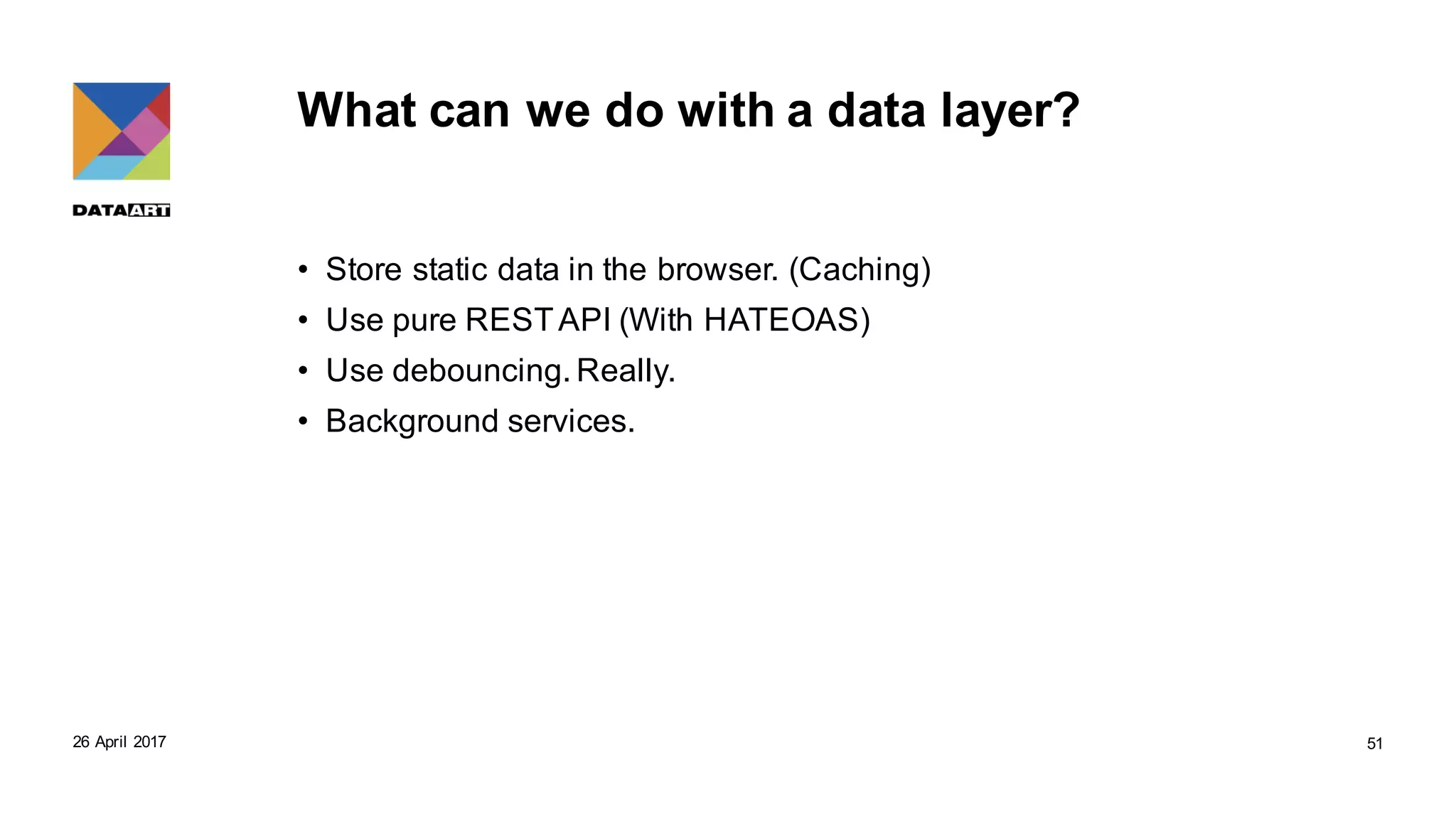 DATAART

What can we do with a data layer?

• Store static data in the browser. (Caching)
• Use pure REST API (With HATEOAS)
• Use debouncing. Really.
• Background services.

26 April 2017

51